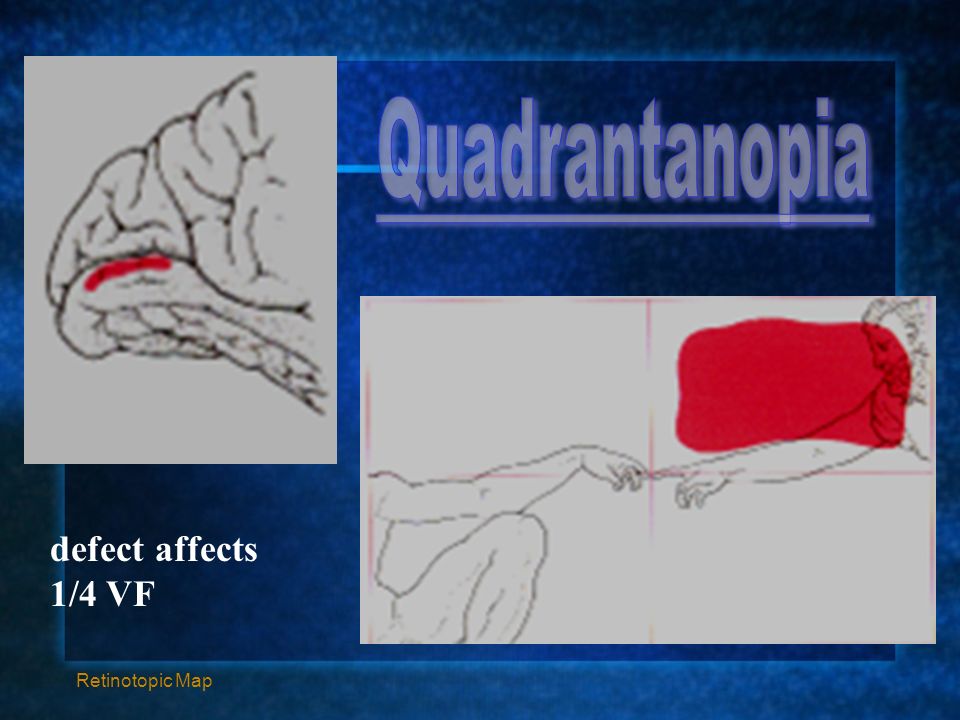 Quadrantanopia

defect affects
1/4 VF

Retinotopic Map